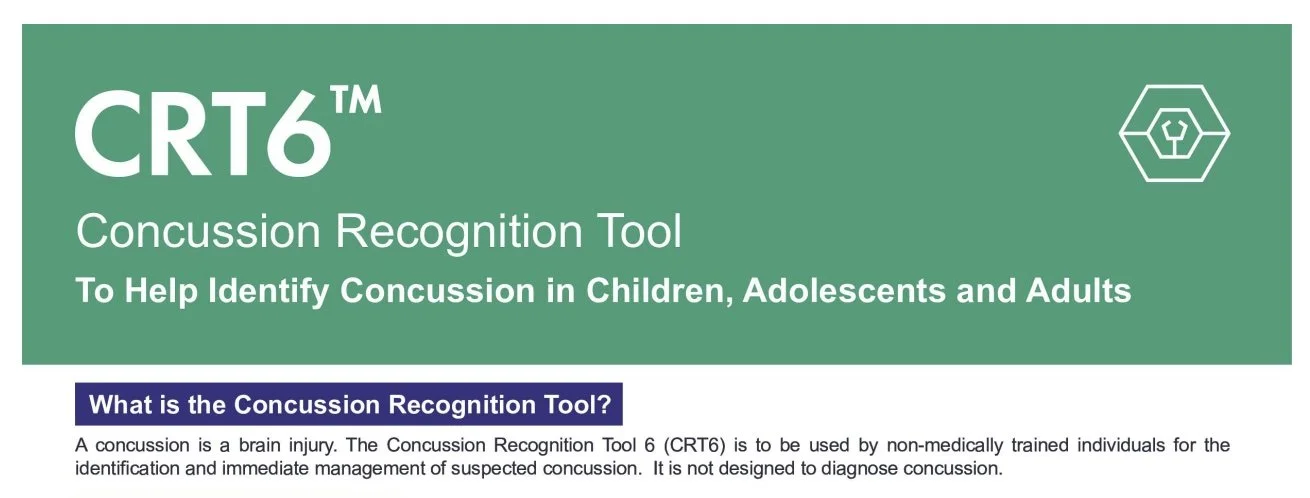 CRT6™

Concussion Recognition Tool

To Help Identify Concussion in Children, Adolescents and Adults

What is the Concussion Recognition Tool?

A concussion is a brain injury. The Concussion Recognition Tool 6 (CRT6) is to be used by non-medically trained individuals for the identification and immediate management of suspected concussion. It is not designed to diagnose concussion.